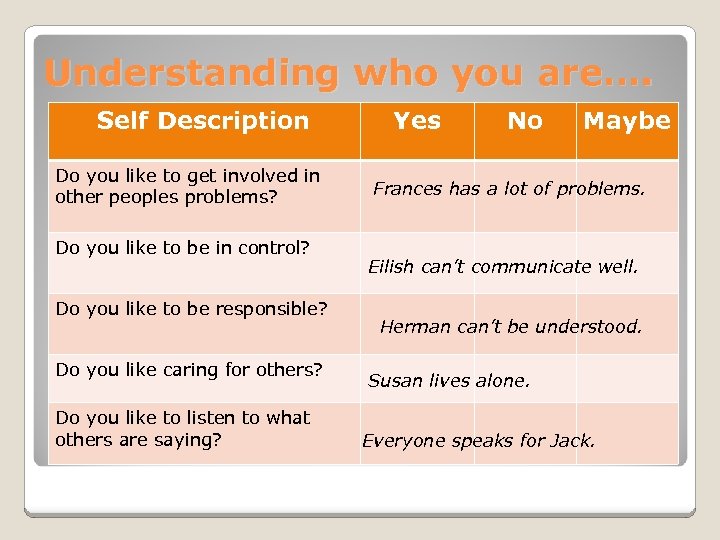 Understanding who you are….

| Self Description | Yes | No | Maybe |
|---|---|---|---|
| Do you like to get involved in other peoples problems? | Frances has a lot of problems. | | |
| Do you like to be in control? | Eilish can't communicate well. | | |
| Do you like to be responsible? | Herman can't be understood. | | |
| Do you like caring for others? | Susan lives alone. | | |
| Do you like to listen to what others are saying? | Everyone speaks for Jack. | | |